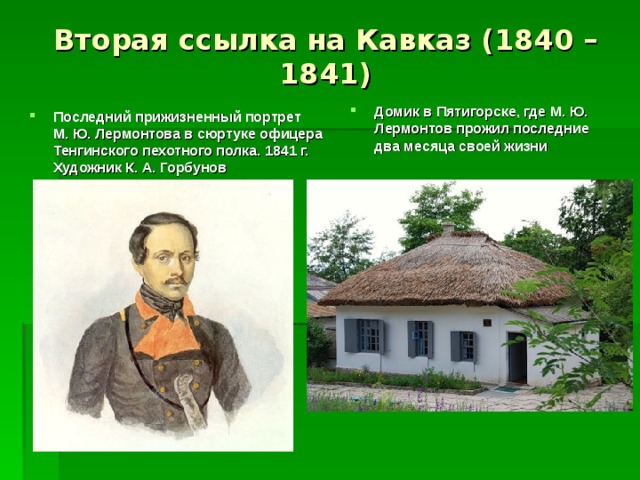 Вторая ссылка на Кавказ (1840 – 1841)

Последний прижизненный портрет М. Ю. Лермонтова в сюртуке офицера Тенгинского пехотного полка. 1841 г. Художник К. А. Горбунов

Домик в Пятигорске, где М. Ю. Лермонтов прожил последние два месяца своей жизни